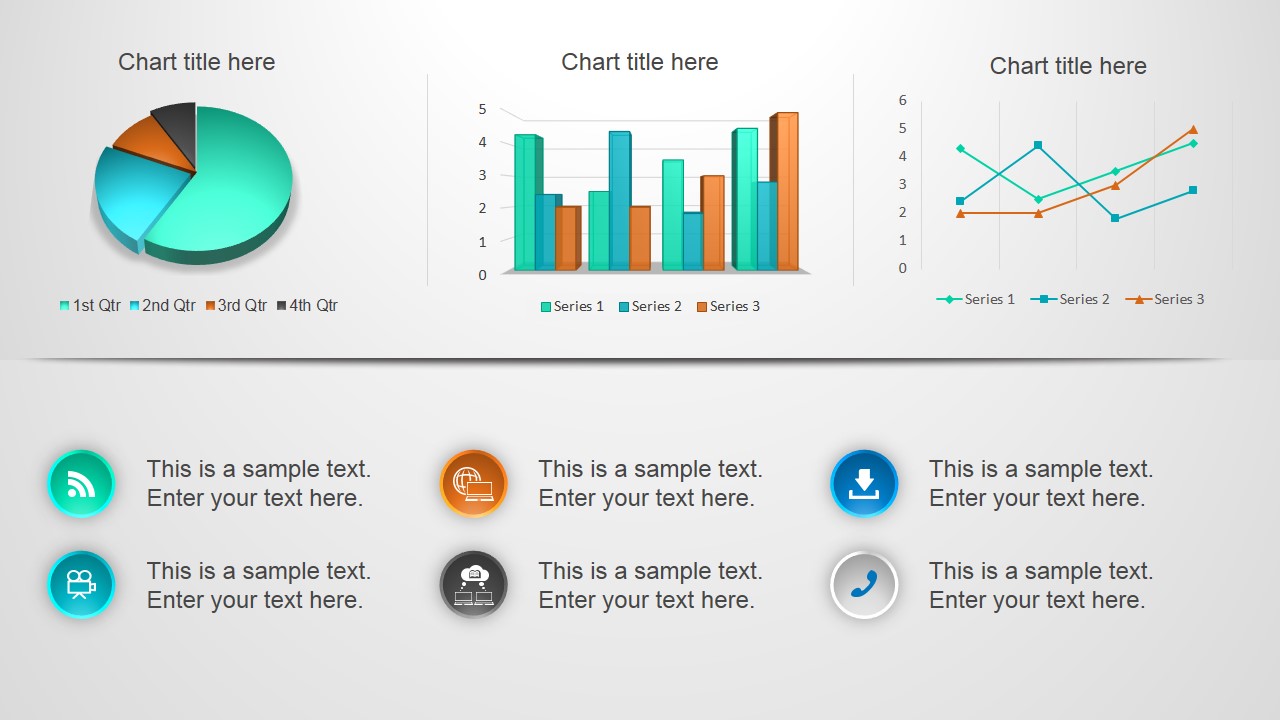 Chart title here

1st Qtr 2nd Qtr 3rd Qtr 4th Qtr

Chart title here

5
4
3
2
1
0

Series 1 Series 2 Series 3

Chart title here

6
5
4
3
2
1
0

Series 1 Series 2 Series 3

This is a sample text. Enter your text here.

This is a sample text. Enter your text here.

This is a sample text. Enter your text here.

This is a sample text. Enter your text here.

This is a sample text. Enter your text here.

This is a sample text. Enter your text here.